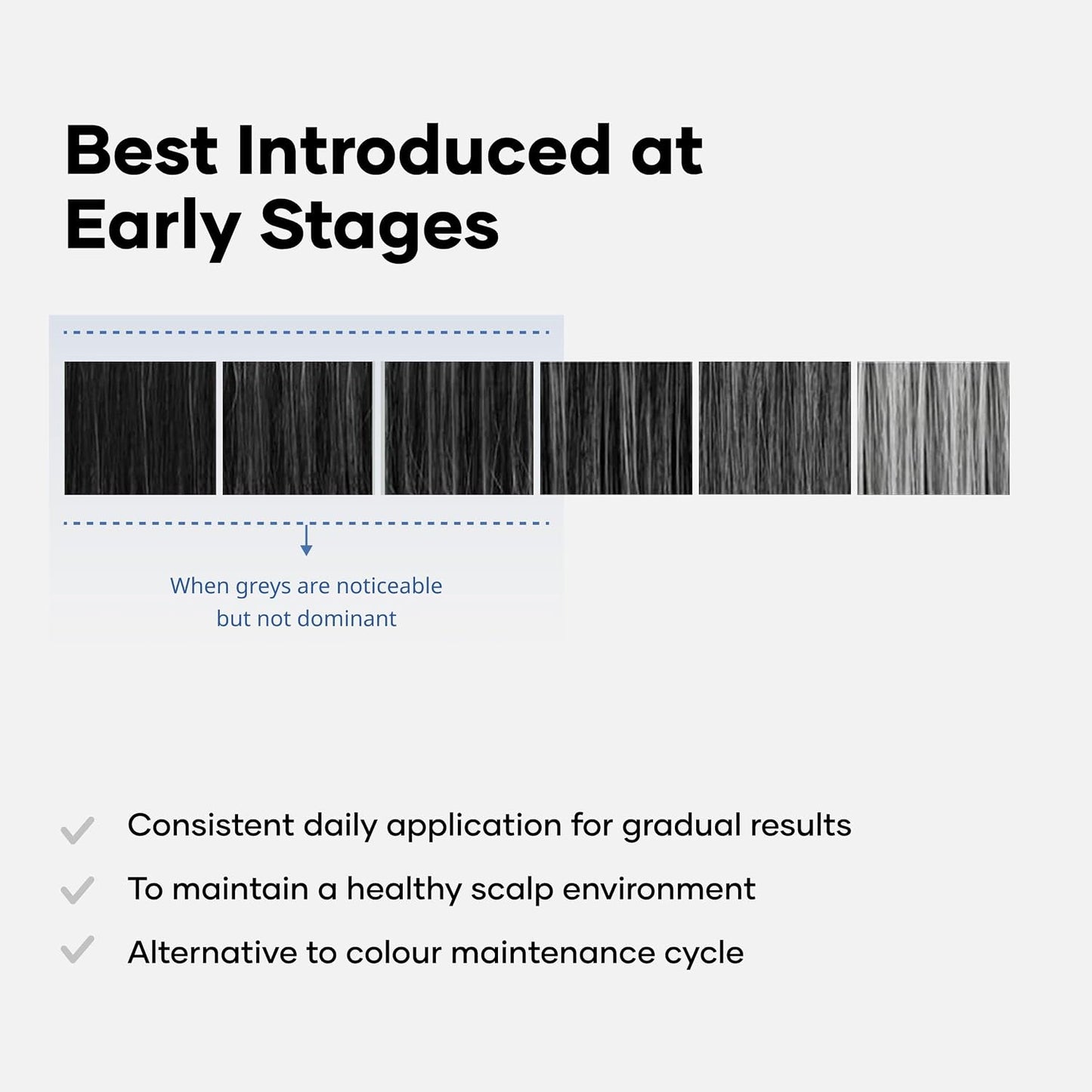 Best Introduced at Early Stages

When greys are noticeable but not dominant

Consistent daily application for gradual results

To maintain a healthy scalp environment

Alternative to colour maintenance cycle